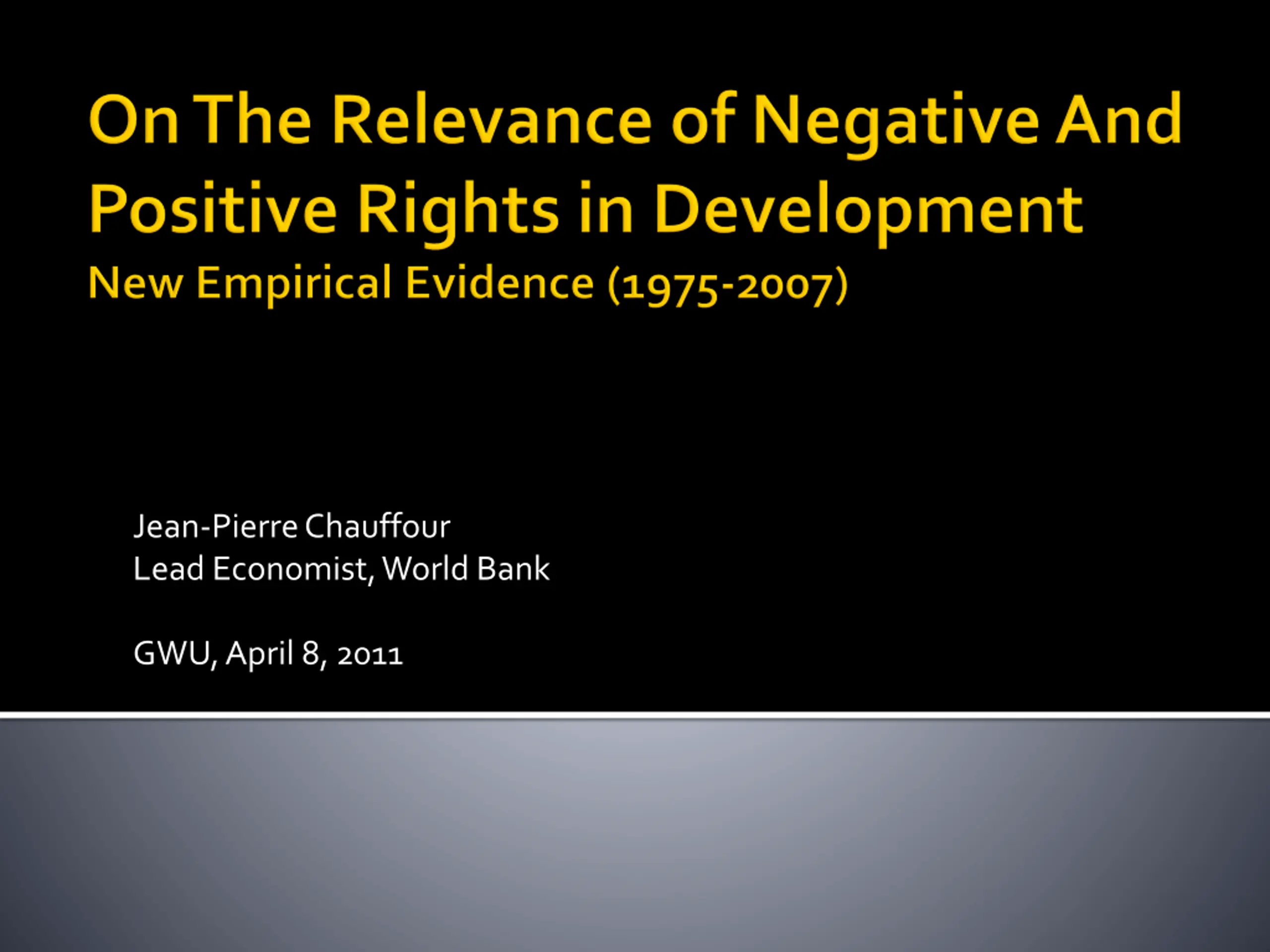 On The Relevance of Negative And Positive Rights in Development
New Empirical Evidence (1975-2007)

Jean-Pierre Chauffour
Lead Economist, World Bank

GWU, April 8, 2011